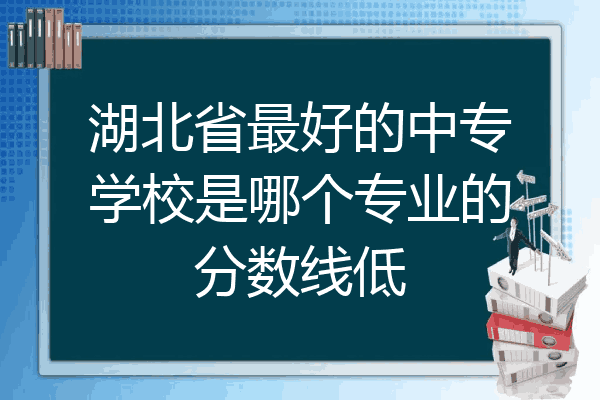 湖北省最好的中专学校是哪个专业的分数线低